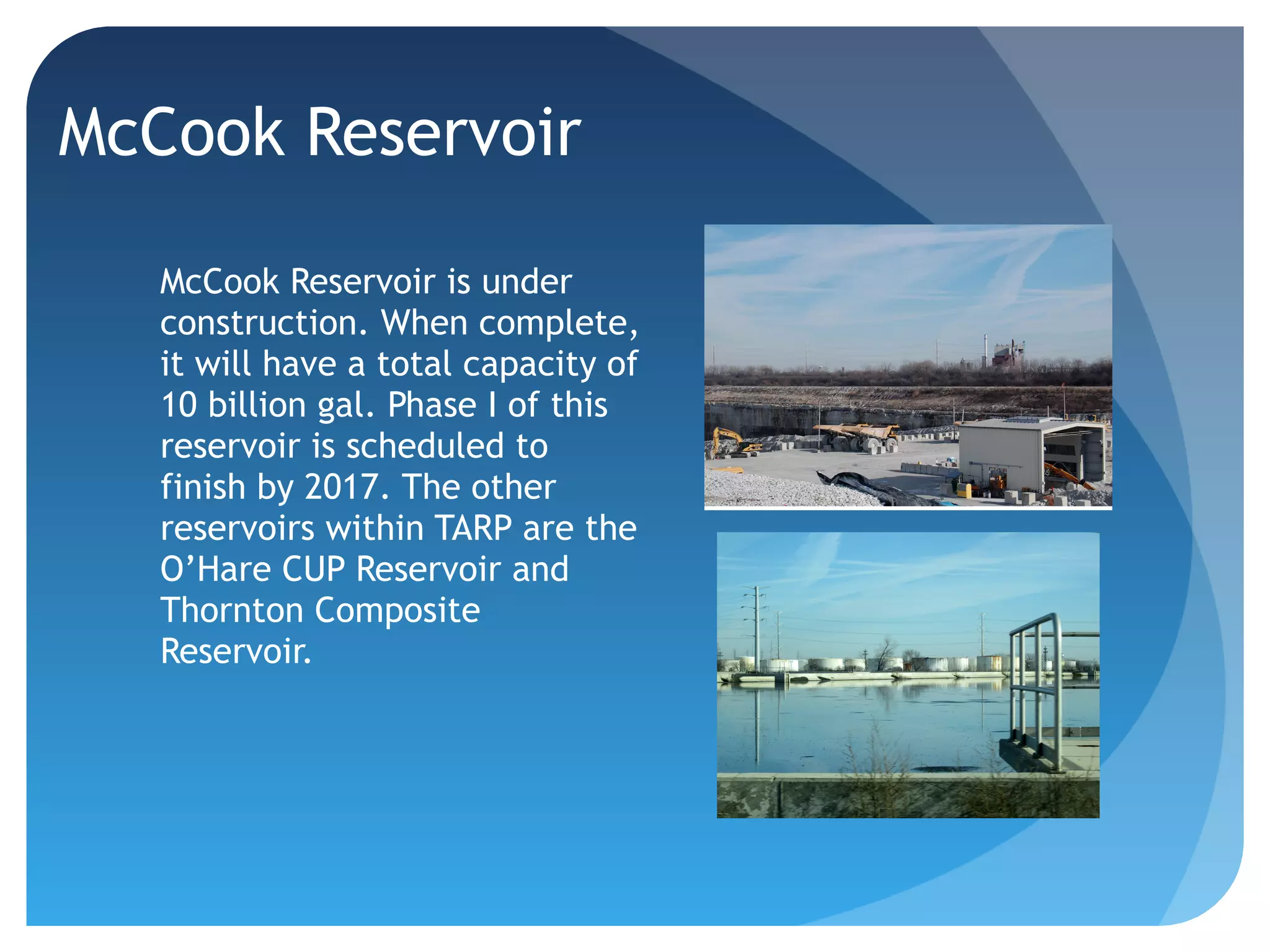 McCook Reservoir

McCook Reservoir is under construction. When complete, it will have a total capacity of 10 billion gal. Phase I of this reservoir is scheduled to finish by 2017. The other reservoirs within TARP are the O’Hare CUP Reservoir and Thornton Composite Reservoir.